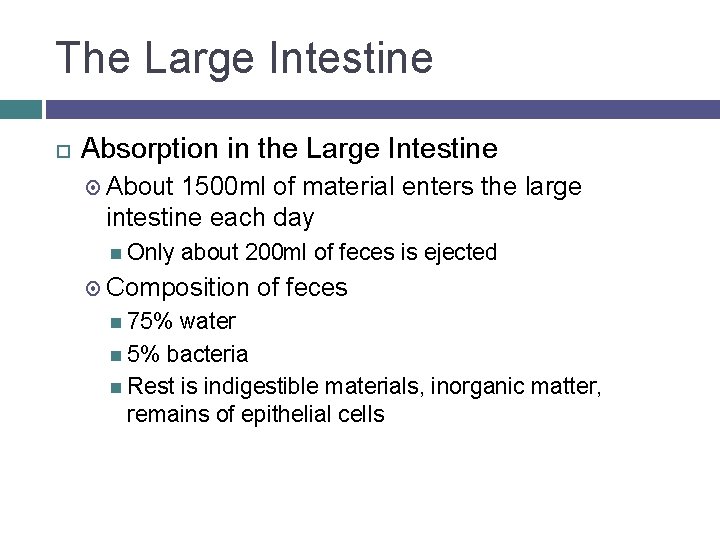 The Large Intestine

Absorption in the Large Intestine
About 1500ml of material enters the large intestine each day
Only about 200ml of feces is ejected
Composition of feces
75% water
5% bacteria
Rest is indigestible materials, inorganic matter, remains of epithelial cells